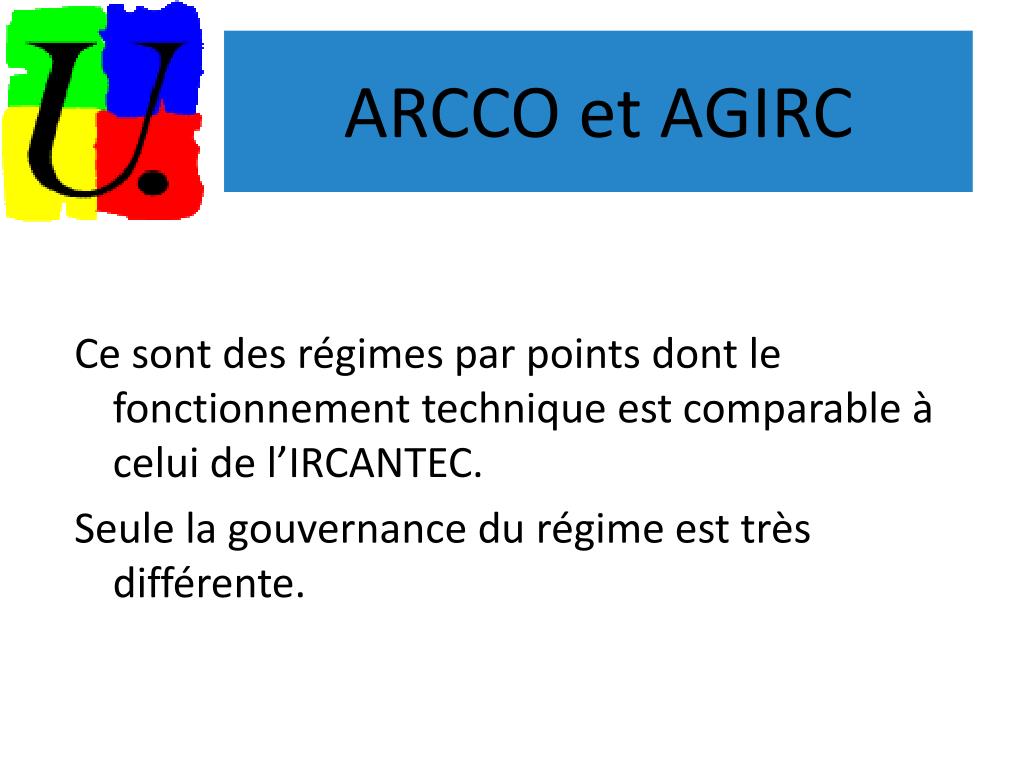 U.

ARCCO et AGIRC

Ce sont des régimes par points dont le fonctionnement technique est comparable à celui de l’IRCANTEC.

Seule la gouvernance du régime est très différente.